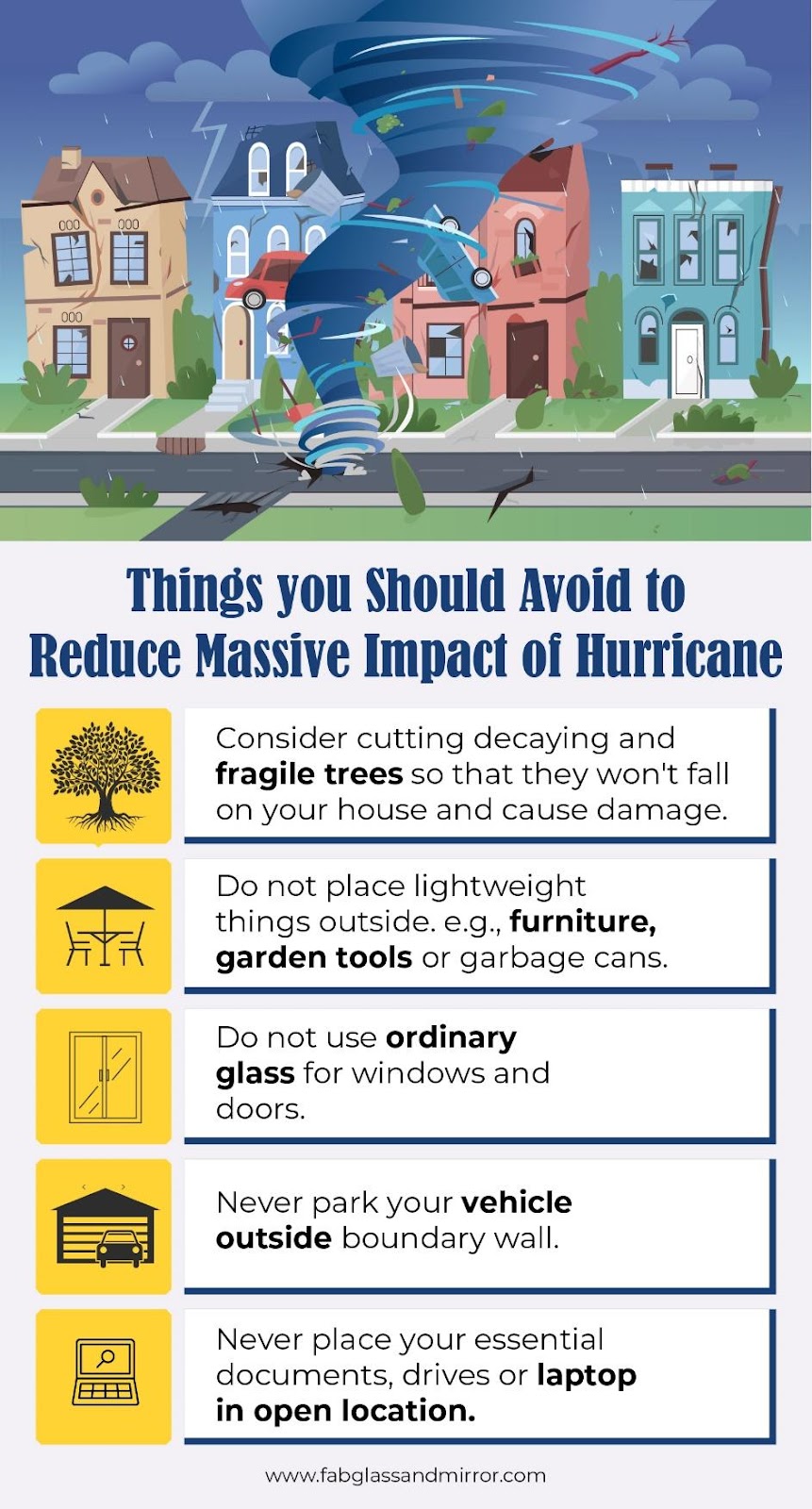 Things you Should Avoid to Reduce Massive Impact of Hurricane

Consider cutting decaying and fragile trees so that they won't fall on your house and cause damage.

Do not place lightweight things outside. e.g., furniture, garden tools or garbage cans.

Do not use ordinary glass for windows and doors.

Never park your vehicle outside boundary wall.

Never place your essential documents, drives or laptop in open location.

www.fabglassandmirror.com